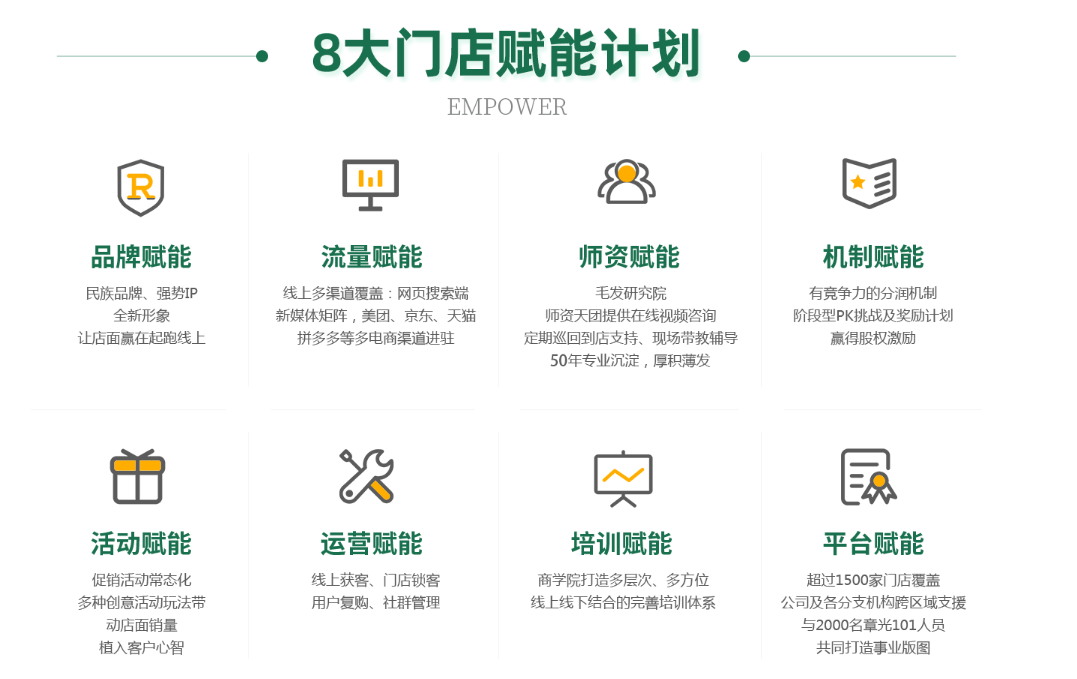 8大门店赋能计划

EMPOWER

R

品牌赋能

民族品牌、强势IP
全新形象
让店面赢在起跑线上

流量赋能

线上多渠道覆盖：网页搜索端
新媒体矩阵，美团、京东、天猫
拼多多等多电商渠道进驻

师资赋能

毛发研究院
师资天团提供在线视频咨询
定期巡回到店支持、现场带教辅导
50年专业沉淀，厚积薄发

机制赋能

有竞争力的分润机制
阶段型PK挑战及奖励计划
赢得股权激励

活动赋能

促销活动常态化
多种创意活动玩法带
动店面销量
植入客户心智

运营赋能

线上获客、门店锁客
用户复购、社群管理

培训赋能

商学院打造多层次、多方位
线上线下结合的完善培训体系

平台赋能

超过1500家门店覆盖
公司及各分支机构跨区域支援
与2000名章光101人员
共同打造事业版图